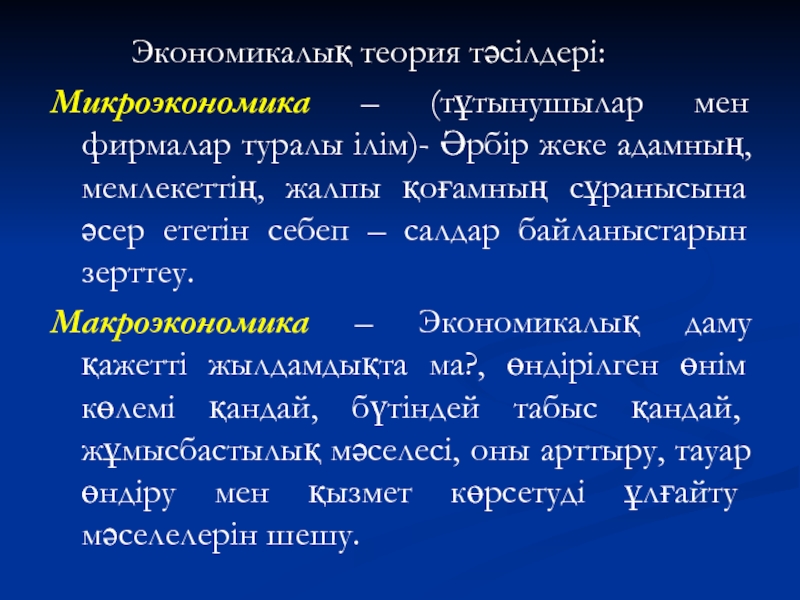 Экономикалық теория тәсілдері:

Микроэкономика – (тұтынушылар мен фирмалар туралы ілім)- Әрбір жеке адамның, мемлекеттің, жалпы қоғамның сұранысына әсер ететін себеп – салдар байланыстарын зерттеу.

Макроэкономика – Экономикалық даму қажетті жылдамдықта ма?, өндірілген өнім көлемі қандай, бүгіндей табыс қандай, жұмысбастылық мәселесі, оны арттыру, тауар өндіру мен қызмет көрсетуді ұлғайту мәселелерін шешу.